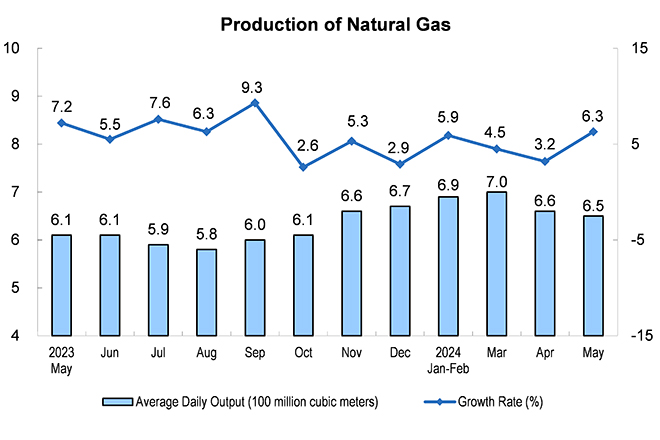 Production of Natural Gas

10
9
8
7
6
5
4

15
5
-5
-15

7.2
5.5
7.6
6.3
9.3
2.6
5.3
2.9
5.9
4.5
3.2
6.3

6.1
6.1
5.9
5.8
6.0
6.1
6.6
6.7
6.9
7.0
6.6
6.5

2023 May
Jun
Jul
Aug
Sep
Oct
Nov
Dec
2024 Jan-Feb
Mar
Apr
May

Average Daily Output (100 million cubic meters)
Growth Rate (%)